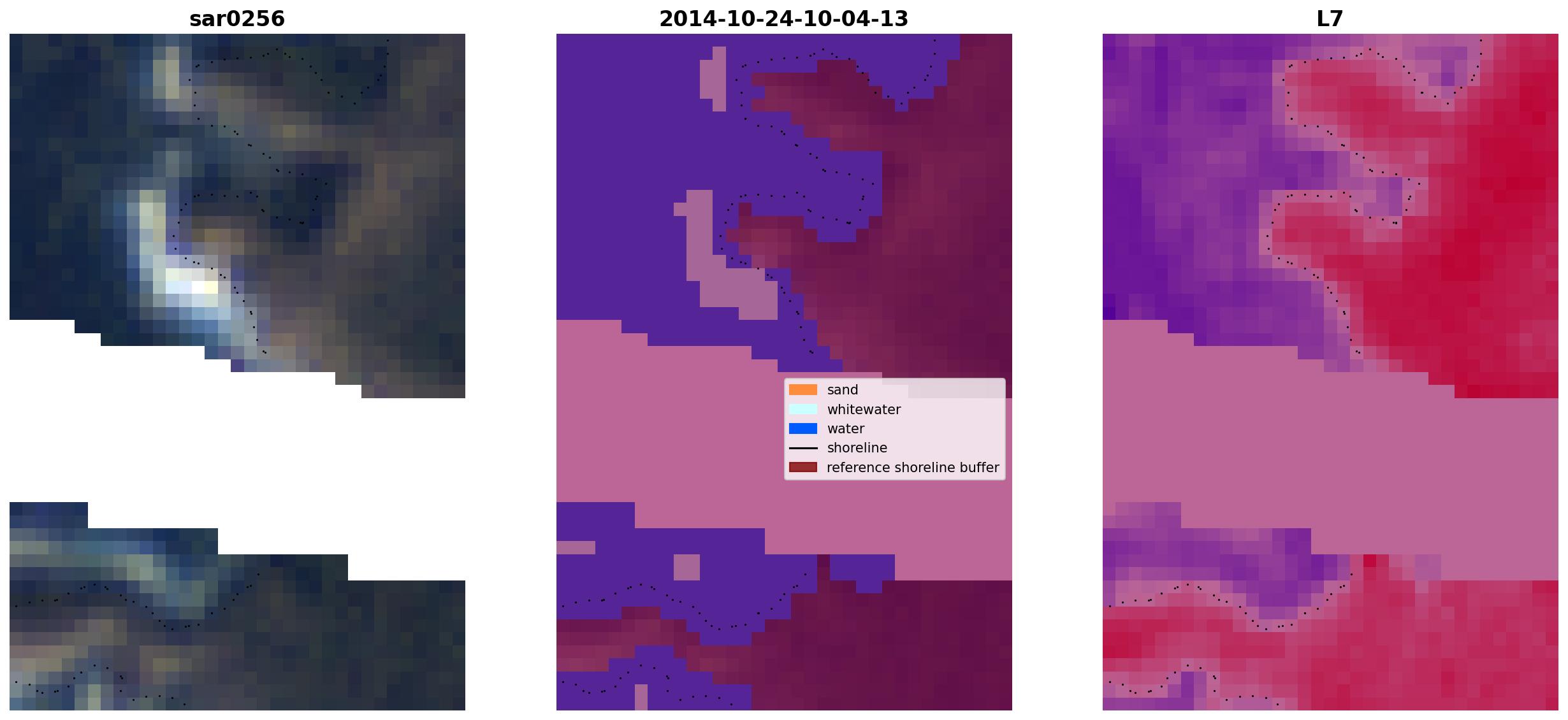 sar0256

2014-10-24-10-04-13

sand
whitewater
water
shoreline
reference shoreline buffer

L7